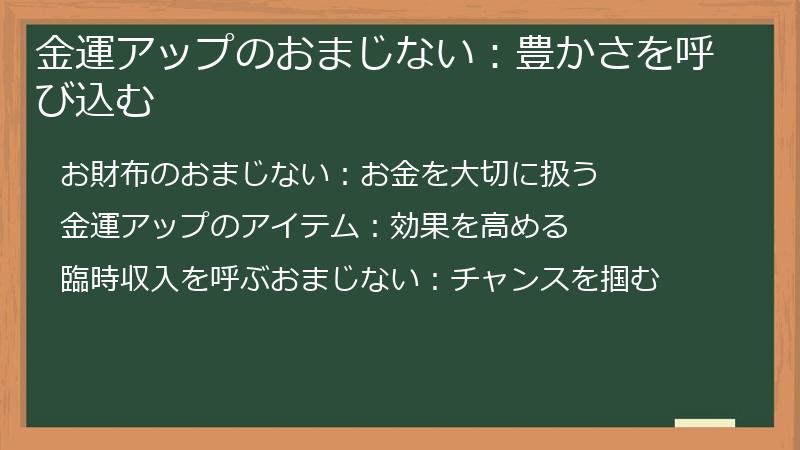 金運アップのおまじない：豊かさを呼び込む

お財布のおまじない：お金を大切に扱う

金運アップのアイテム：効果を高める

臨時収入を呼ぶおまじない：チャンスを掴む